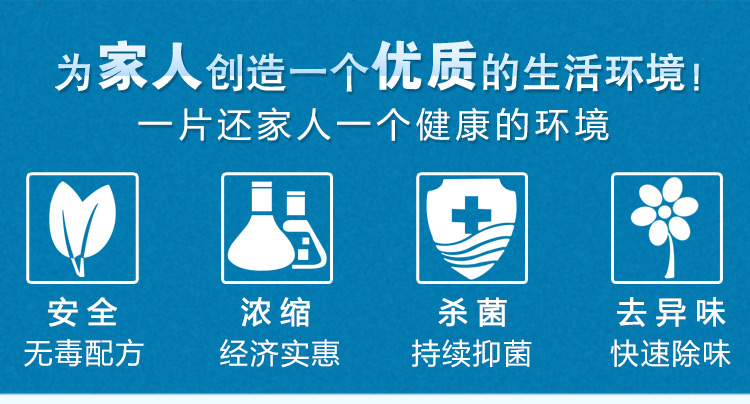 为家人创造一个优质的生活环境！
一片还家人一个健康的环境

安全
无毒配方

浓缩
经济实惠

杀菌
持续抑菌

去异味
快速除味